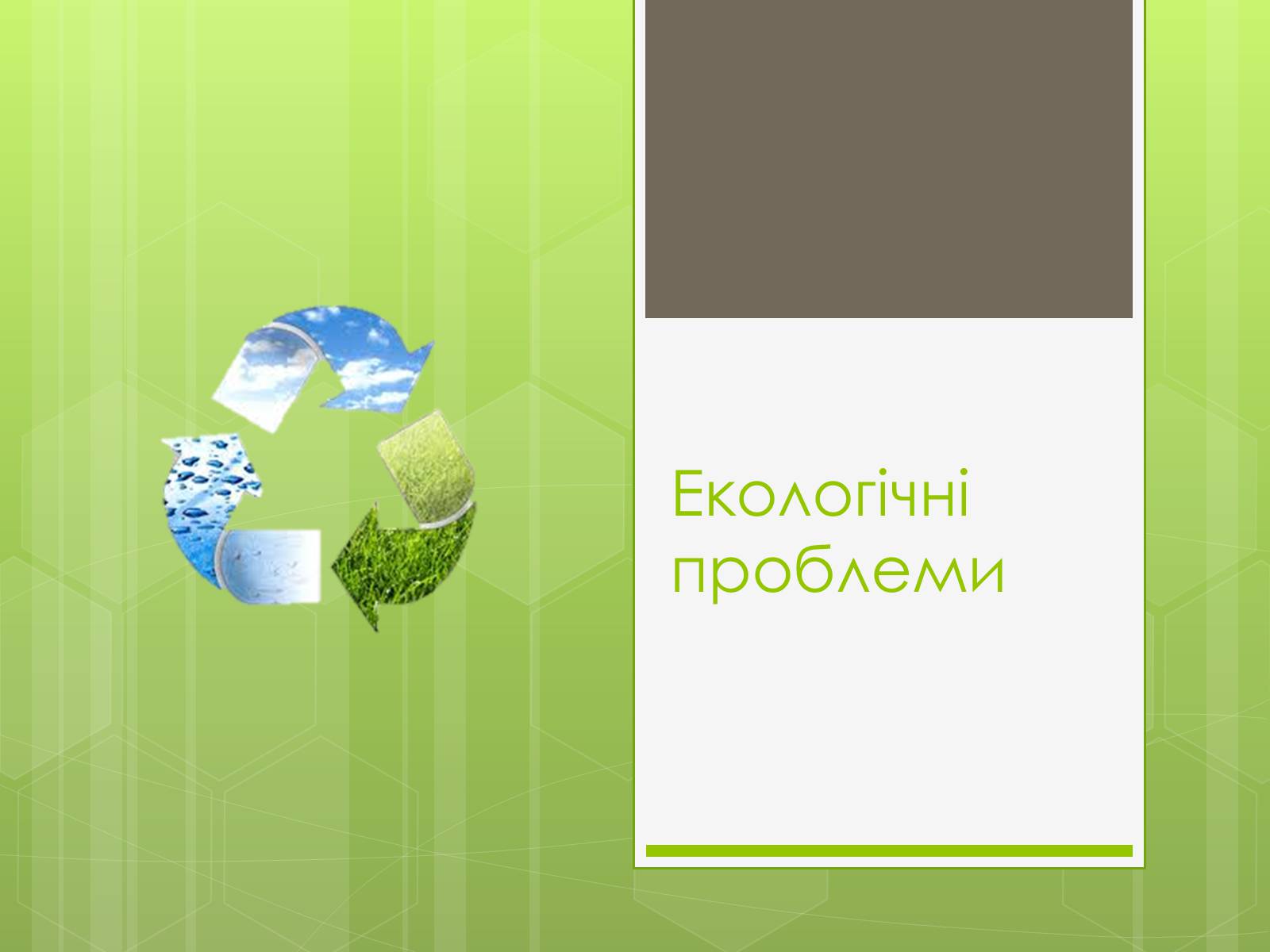 Екологічні проблеми